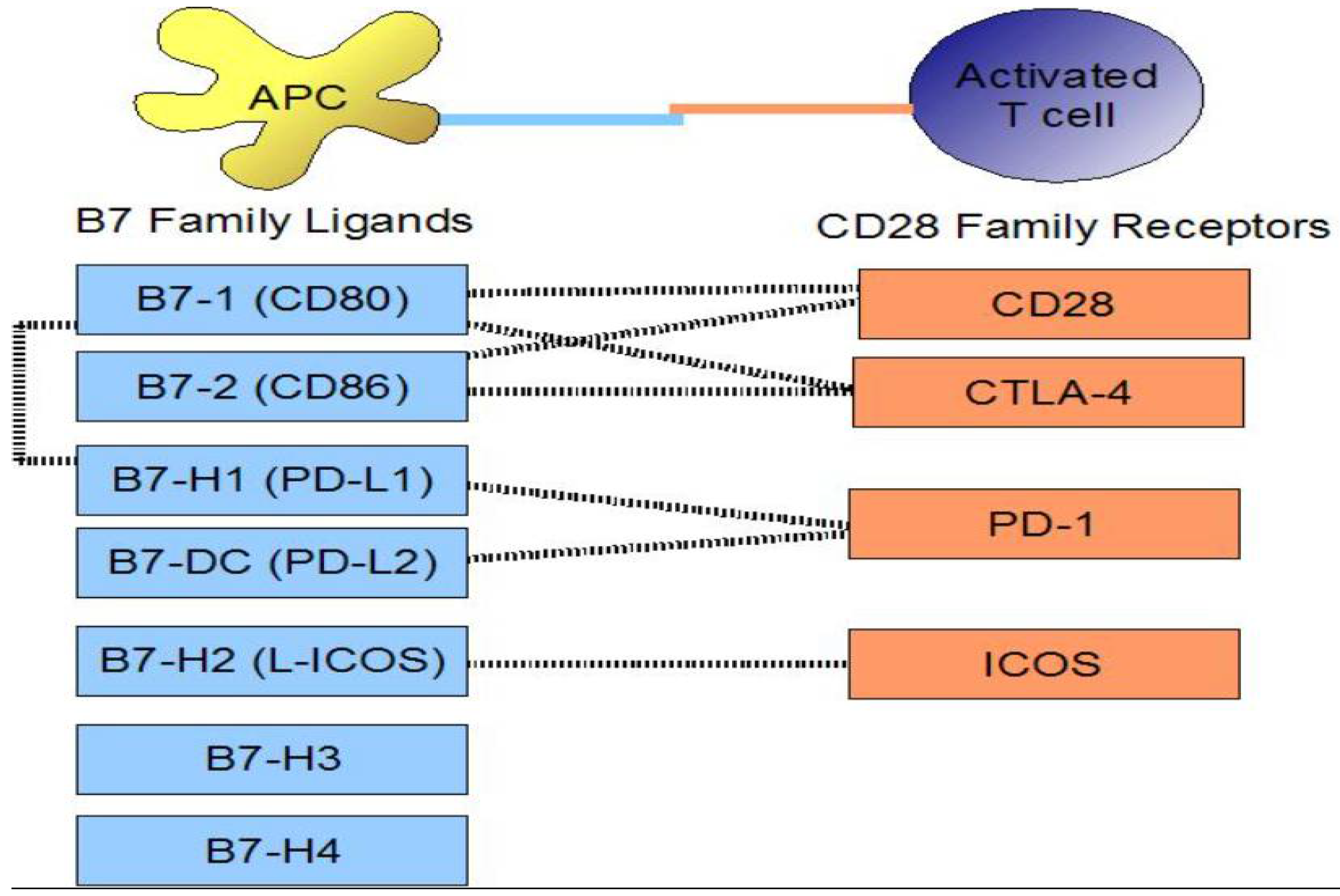 APC

Activated T cell

B7 Family Ligands

CD28 Family Receptors

B7-1 (CD80)

B7-2 (CD86)

B7-H1 (PD-L1)

B7-DC (PD-L2)

B7-H2 (L-ICOS)

B7-H3

B7-H4

CD28

CTLA-4

PD-1

ICOS